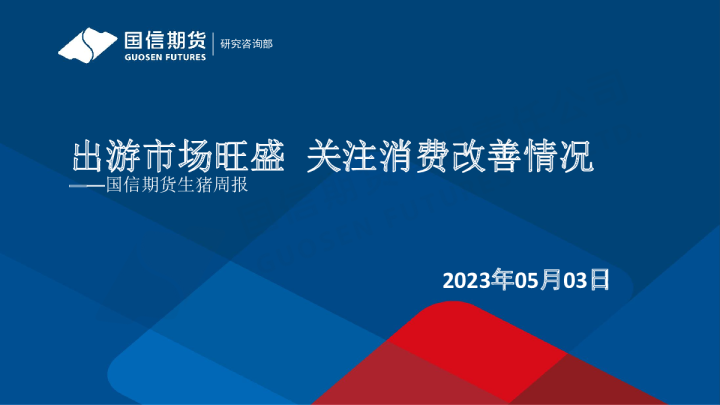 国信期货
GUOSEN FUTURES
研究咨询部

出游市场旺盛 关注消费改善情况

——国信期货生猪周报

2023年05月03日